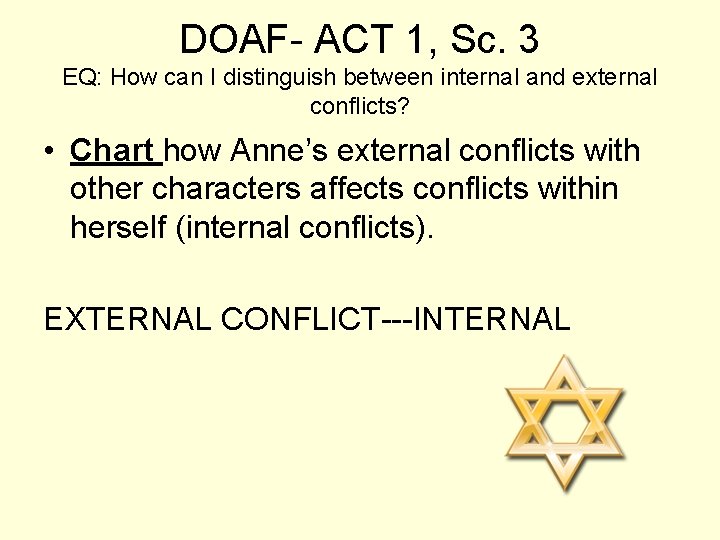 DOAF- ACT 1, Sc. 3
EQ: How can I distinguish between internal and external conflicts?

• Chart how Anne's external conflicts with other characters affects conflicts within herself (internal conflicts).

EXTERNAL CONFLICT---INTERNAL